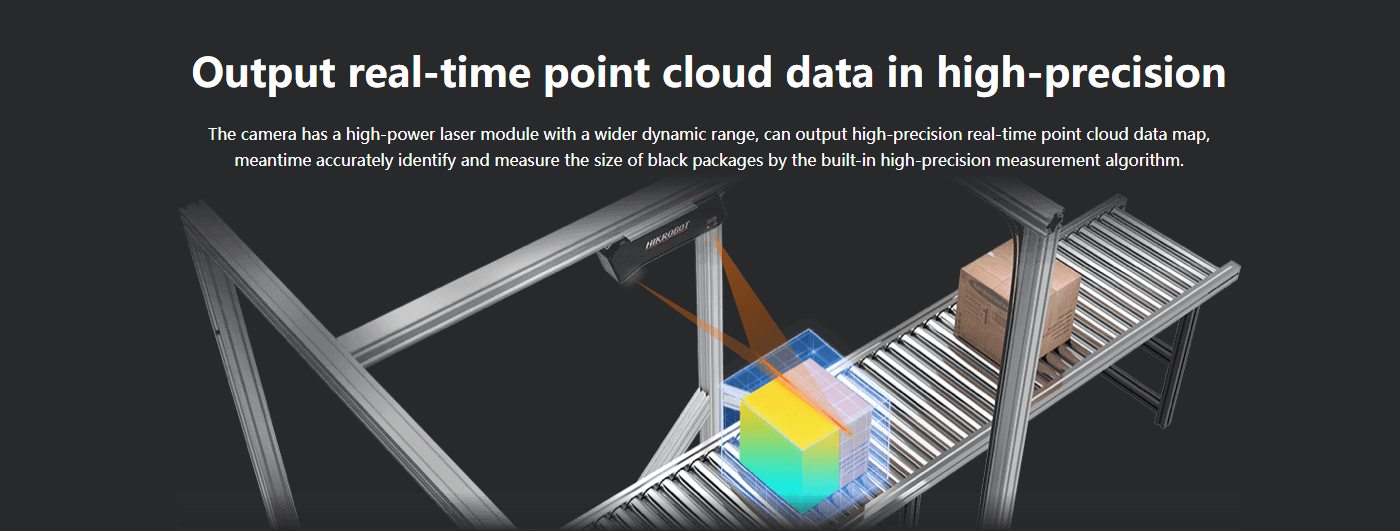 Output real-time point cloud data in high-precision

The camera has a high-power laser module with a wider dynamic range, can output high-precision real-time point cloud data map, meantime accurately identify and measure the size of black packages by the built-in high-precision measurement algorithm.

HIKROBOT